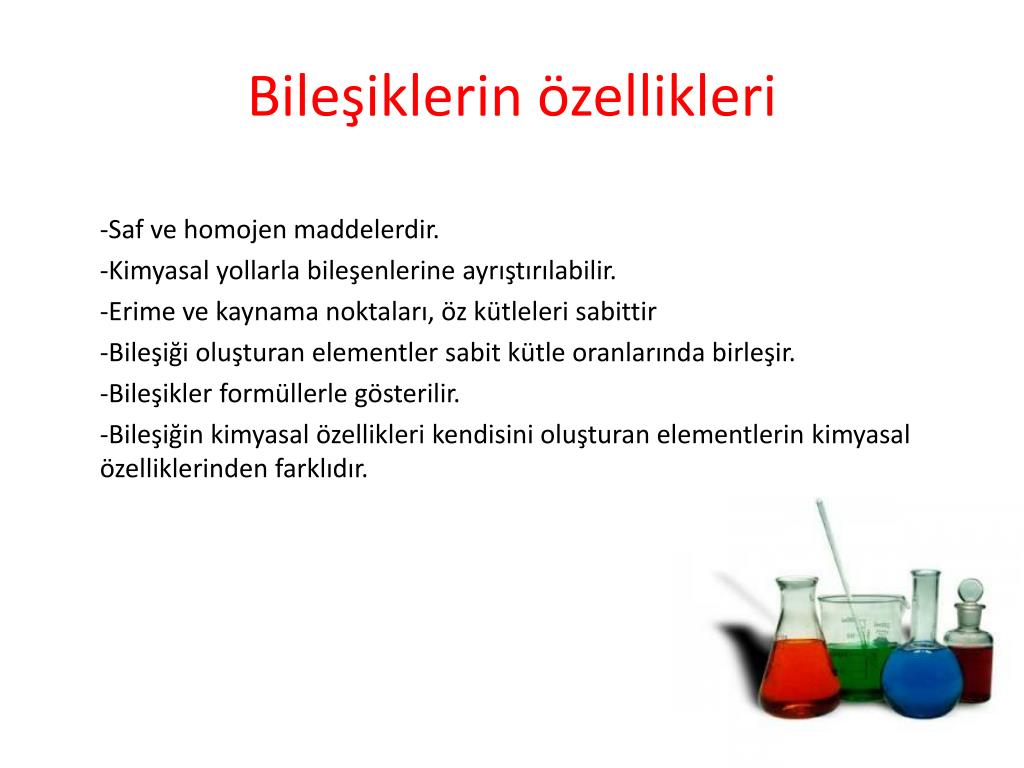 Bileşiklerin özellikleri

-Saf ve homojen maddelerdir.

-Kimyasal yollarla bileşenlerine ayrıştırılabilir.

-Erime ve kaynama noktaları, öz kütleleri sabittir

-Bileşiği oluşturan elementler sabit kütle oranlarında birleşir.

-Bileşikler formüllerle gösterilir.

-Bileşiğin kimyasal özellikleri kendisini oluşturan elementlerin kimyasal özelliklerinden farklıdır.